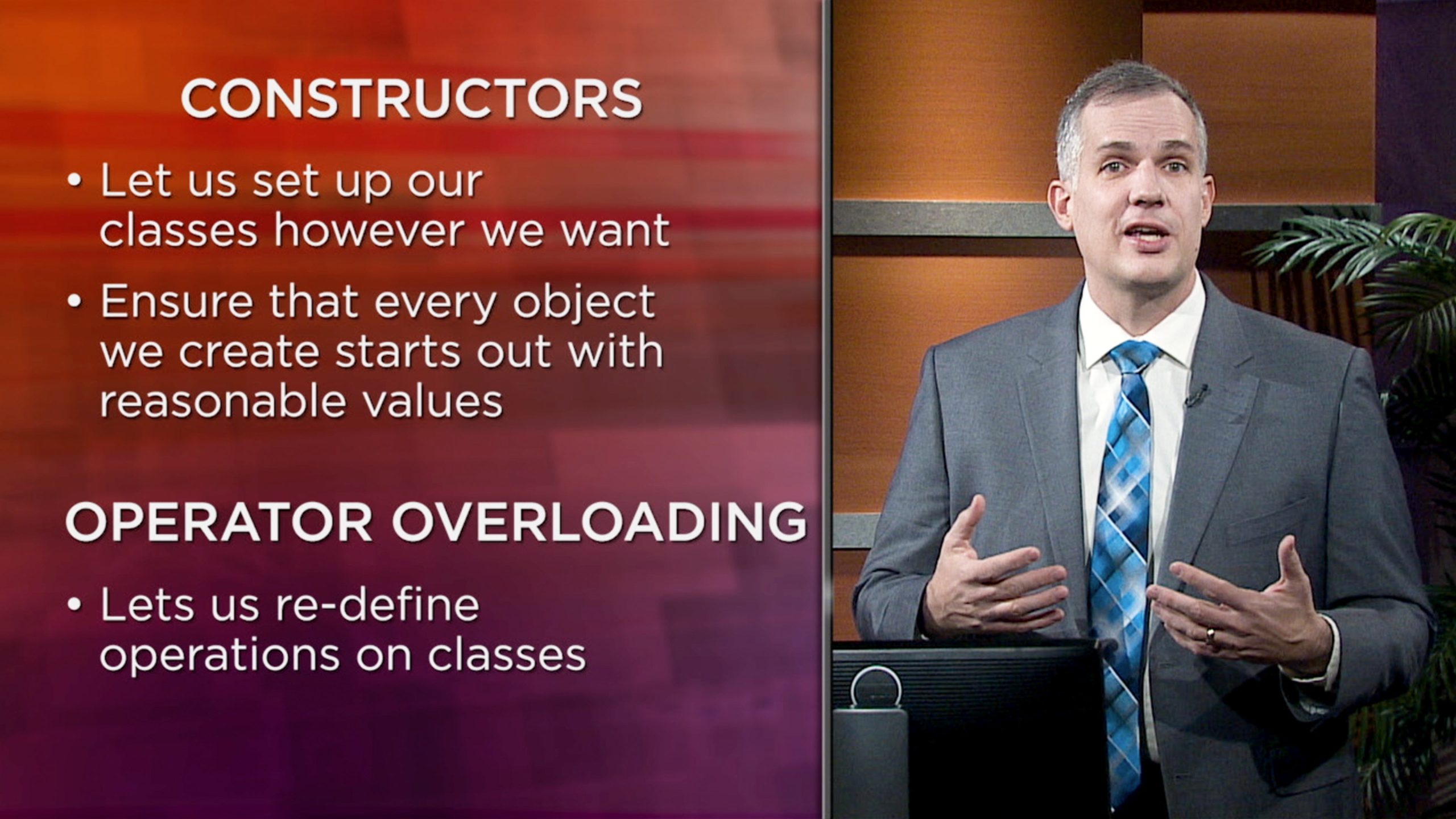 CONSTRUCTORS

• Let us set up our classes however we want

• Ensure that every object we create starts out with reasonable values

OPERATOR OVERLOADING

• Lets us re-define operations on classes